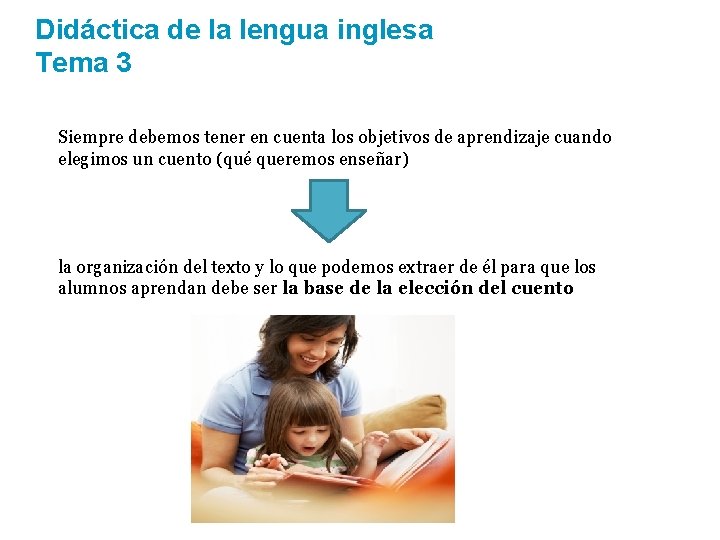 Didáctica de la lengua inglesa
Tema 3

Siempre debemos tener en cuenta los objetivos de aprendizaje cuando elegimos un cuento (qué queremos enseñar)

la organización del texto y lo que podemos extraer de él para que los alumnos aprendan debe ser la base de la elección del cuento